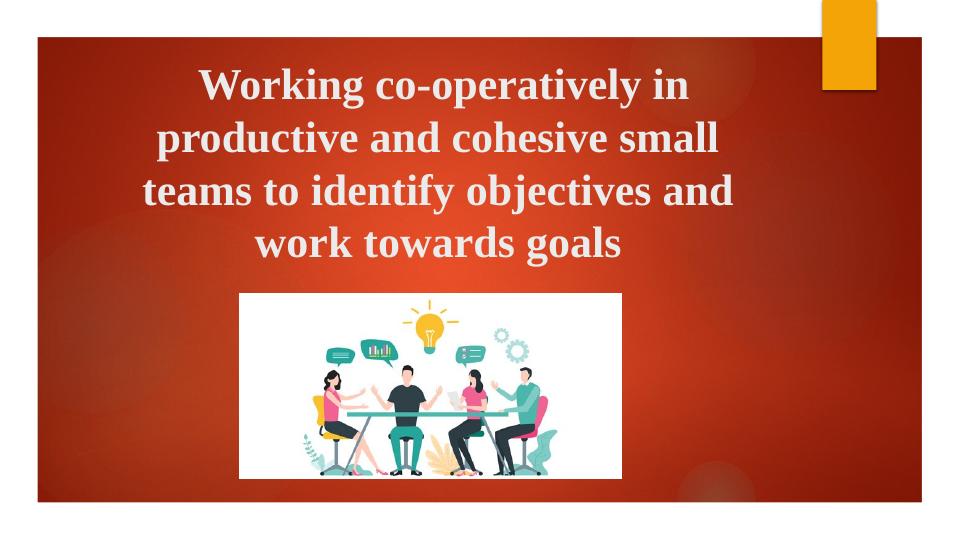 Working co-operatively in productive and cohesive small teams to identify objectives and work towards goals